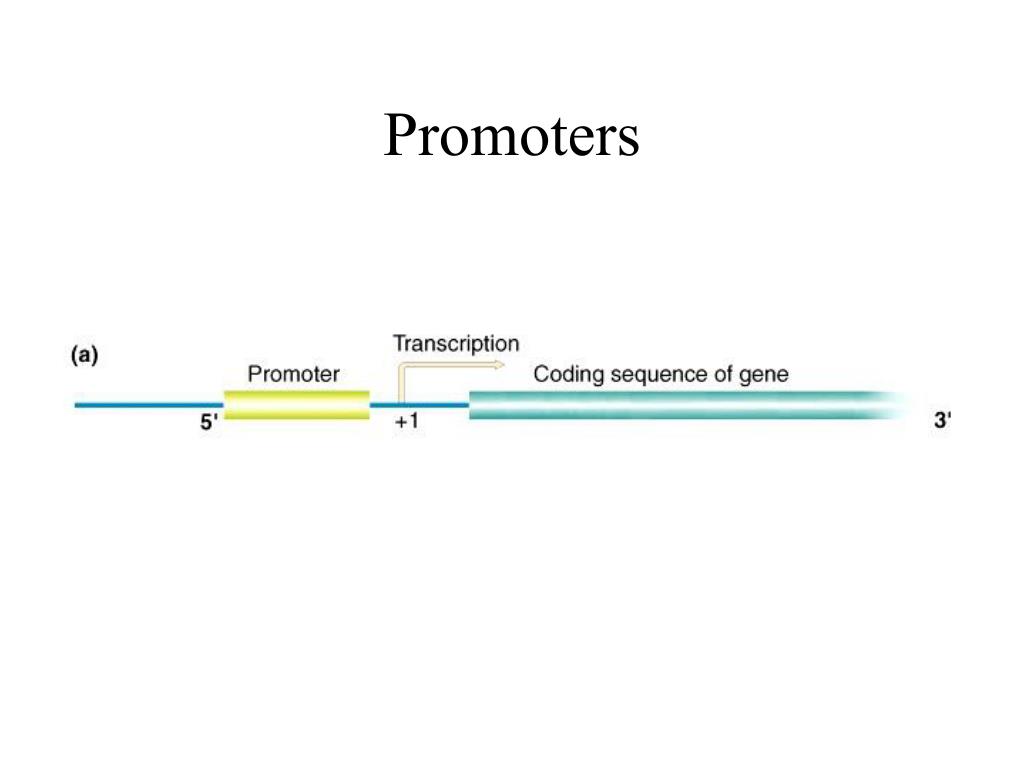 Promoters

(a)

Transcription

Promoter

Coding sequence of gene

5'

+1

3'